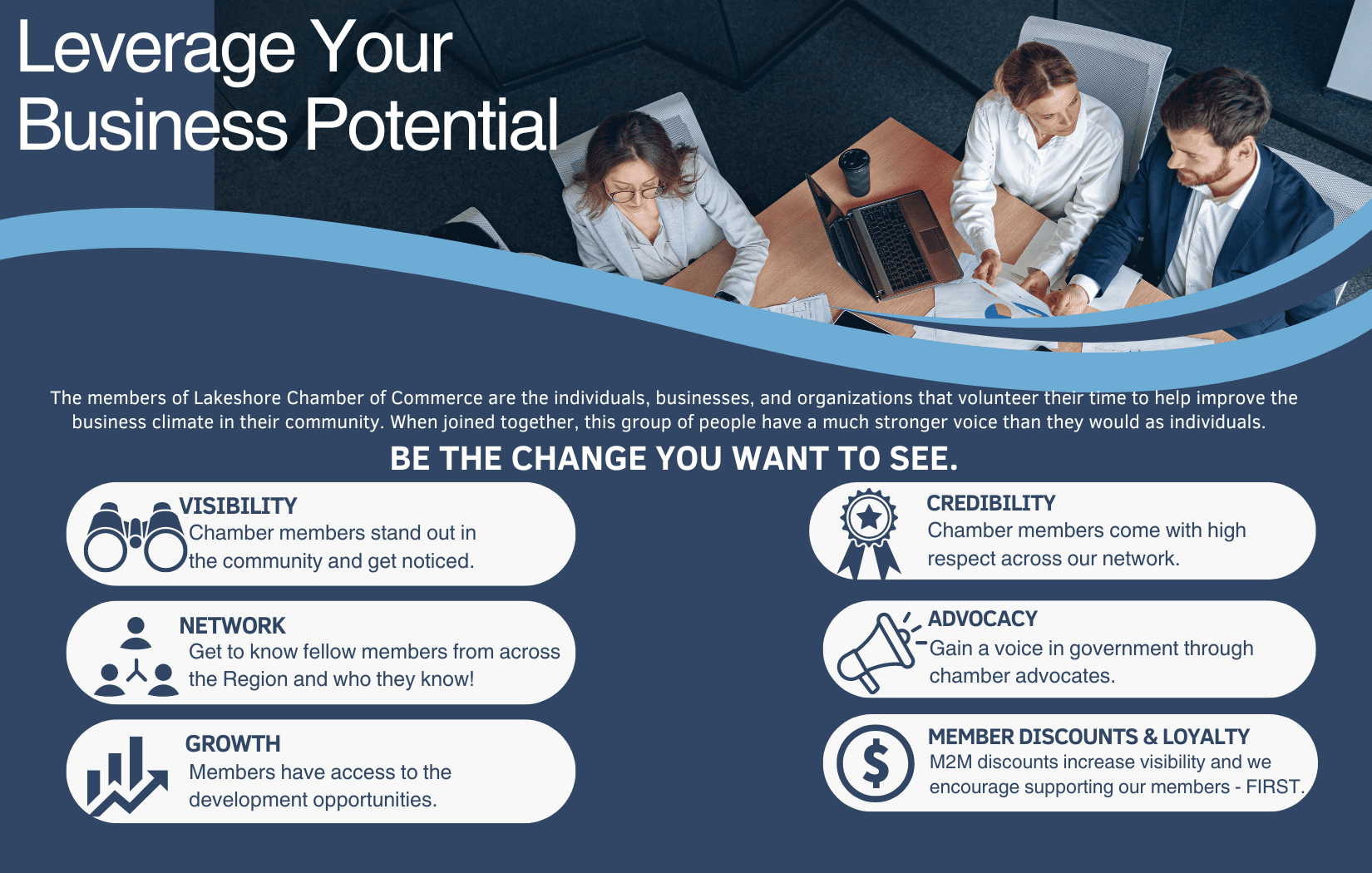 Leverage Your Business Potential

The members of Lakeshore Chamber of Commerce are the individuals, businesses, and organizations that volunteer their time to help improve the business climate in their community. When joined together, this group of people have a much stronger voice than they would as individuals.

BE THE CHANGE YOU WANT TO SEE.

VISIBILITY
Chamber members stand out in the community and get noticed.

NETWORK
Get to know fellow members from across the Region and who they know!

GROWTH
Members have access to the development opportunities.

CREDIBILITY
Chamber members come with high respect across our network.

ADVOCACY
Gain a voice in government through chamber advocates.

MEMBER DISCOUNTS & LOYALTY
M2M discounts increase visibility and we encourage supporting our members - FIRST.